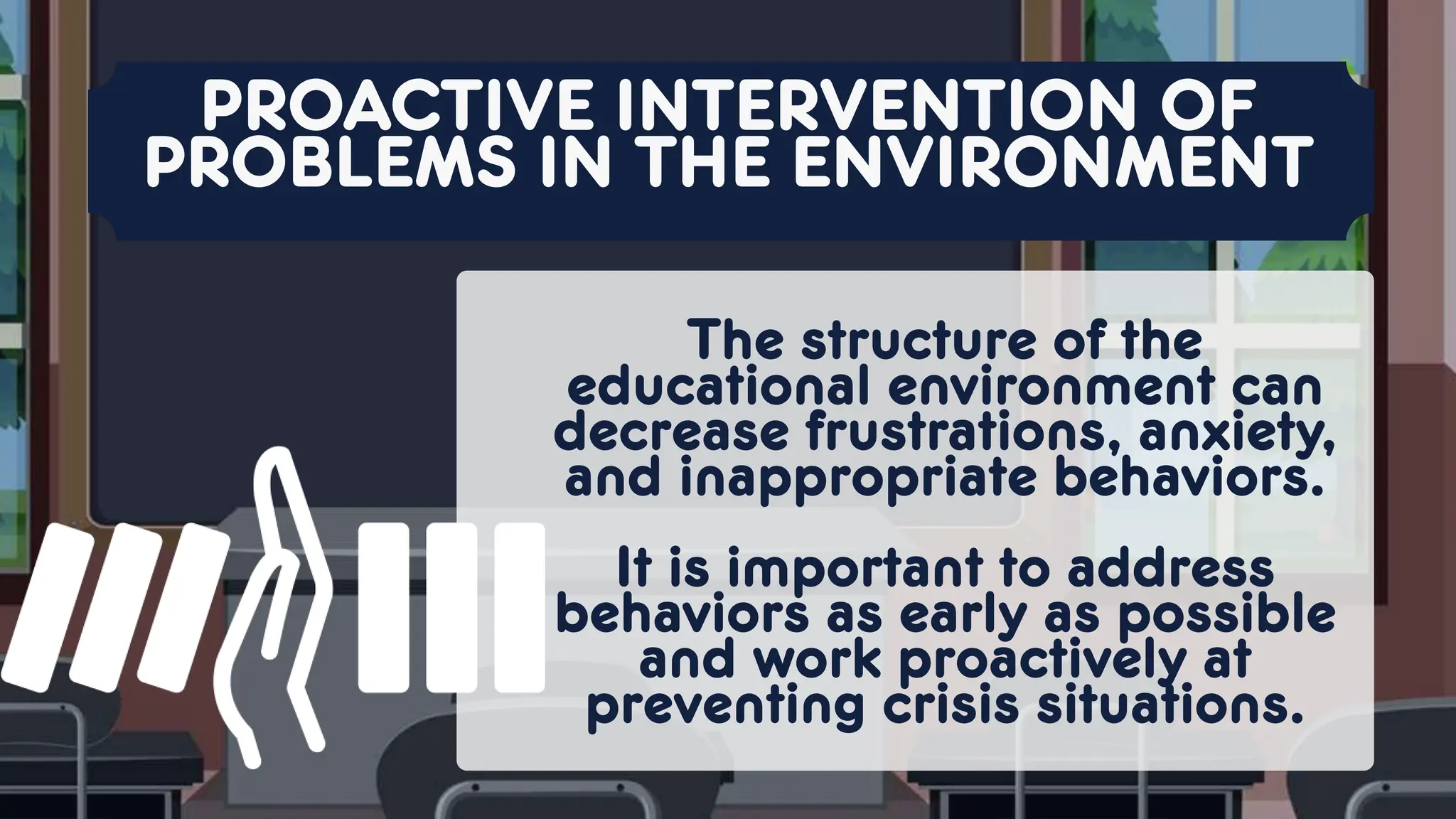 PROACTIVE INTERVENTION OF PROBLEMS IN THE ENVIRONMENT

The structure of the educational environment can decrease frustrations, anxiety, and inappropriate behaviors.

It is important to address behaviors as early as possible and work proactively at preventing crisis situations.